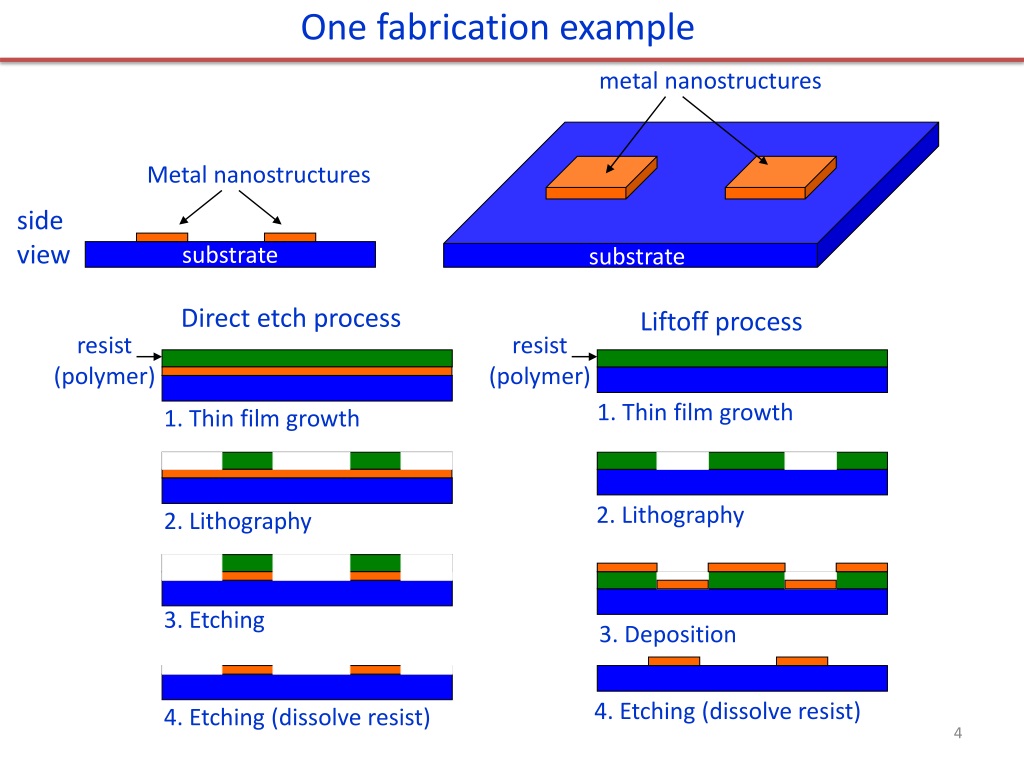 One fabrication example

metal nanostructures

Metal nanostructures

side view

substrate

substrate

Direct etch process

resist (polymer)

1. Thin film growth

2. Lithography

3. Etching

4. Etching (dissolve resist)

Liftoff process

resist (polymer)

1. Thin film growth

2. Lithography

3. Deposition

4. Etching (dissolve resist)

4